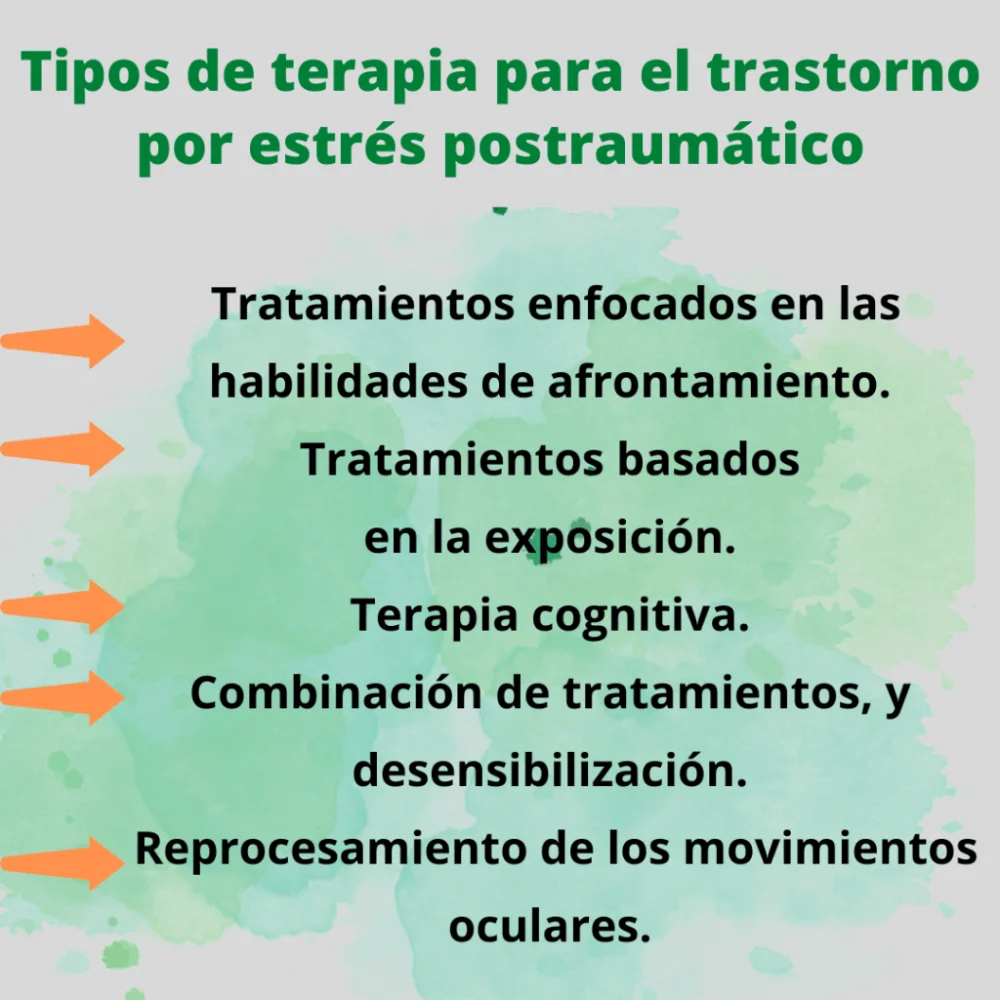 Tipos de terapia para el trastorno por estrés postraumático

Tratamientos enfocados en las habilidades de afrontamiento.

Tratamientos basados en la exposición.

Terapia cognitiva.

Combinación de tratamientos, y desensibilización.

Reprocesamiento de los movimientos oculares.